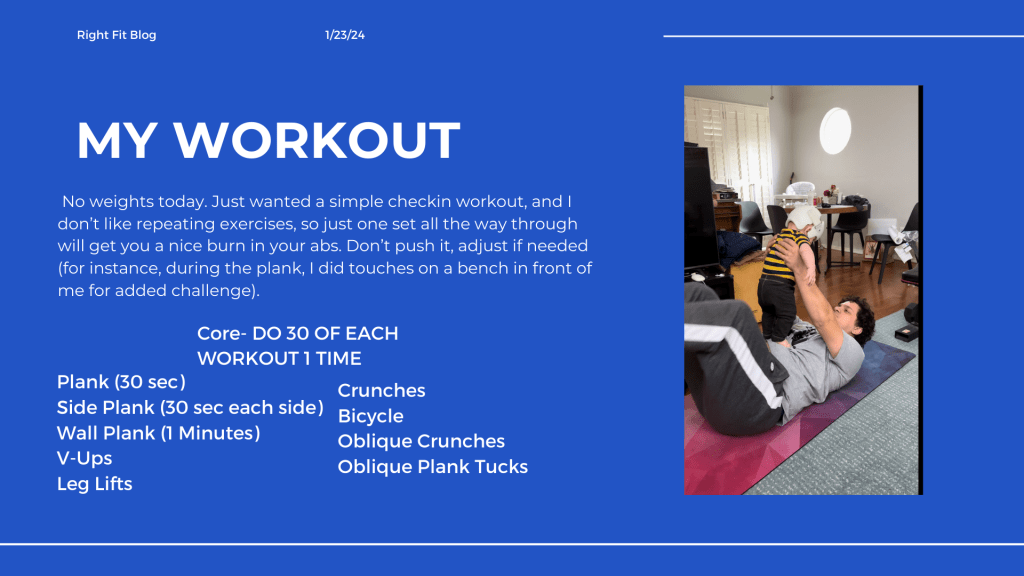 Right Fit Blog 1/23/24

MY WORKOUT

No weights today. Just wanted a simple checkin workout, and I don't like repeating exercises, so just one set all the way through will get you a nice burn in your abs. Don't push it, adjust if needed (for instance, during the plank, I did touches on a bench in front of me for added challenge).

Core- DO 30 OF EACH WORKOUT 1 TIME

Plank (30 sec)
Side Plank (30 sec each side)
Wall Plank (1 Minutes)
V-Ups
Leg Lifts

Crunches
Bicycle
Oblique Crunches
Oblique Plank Tucks